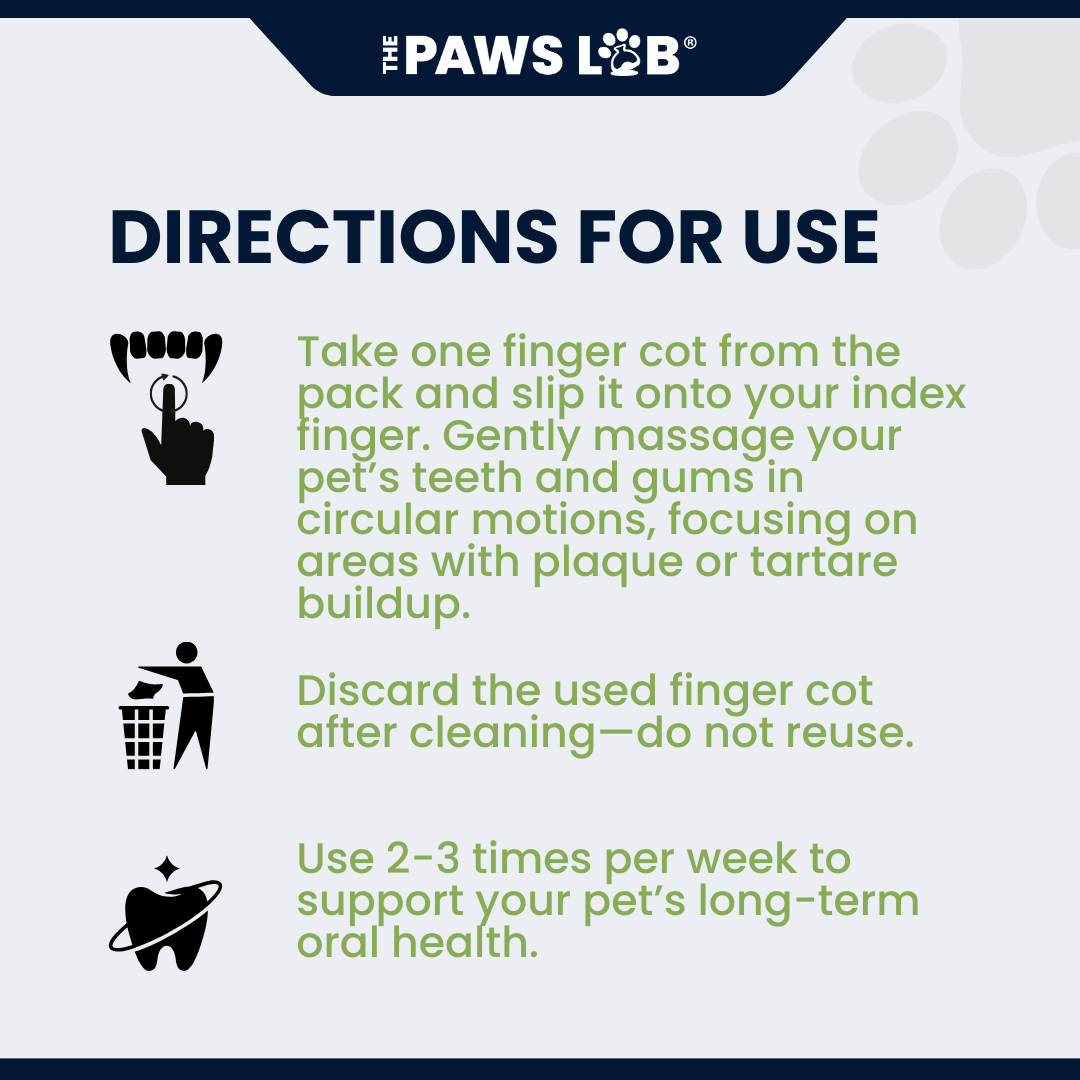 THE PAWS LAB®

DIRECTIONS FOR USE

Take one finger cot from the pack and slip it onto your index finger. Gently massage your pet's teeth and gums in circular motions, focusing on areas with plaque or tartare buildup.

Discard the used finger cot after cleaning—do not reuse.

Use 2-3 times per week to support your pet's long-term oral health.